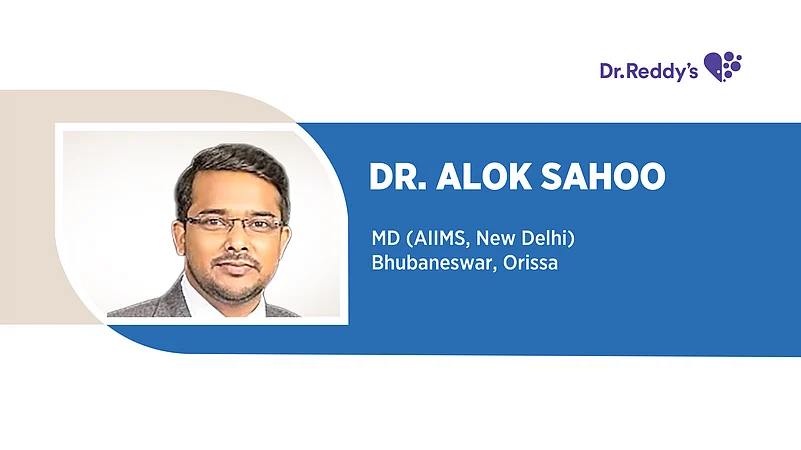 Dr.Reddy's

DR. ALOK SAHOO

MD (AIIMS, New Delhi)
Bhubaneswar, Orissa